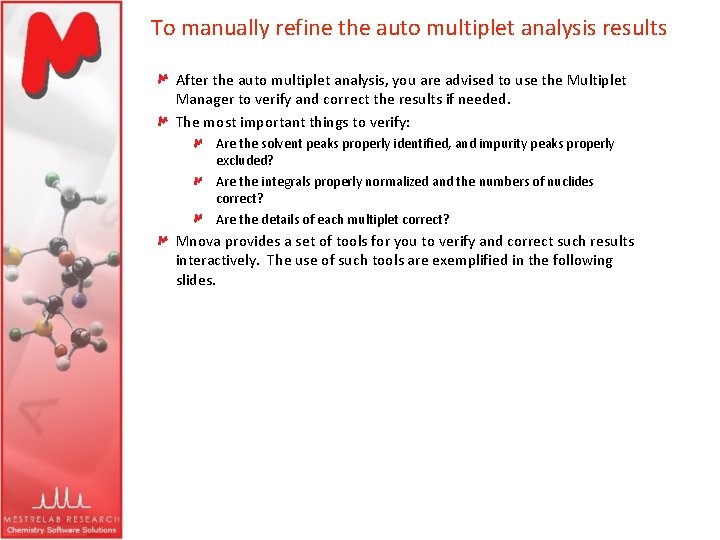 To manually refine the auto multiplet analysis results

After the auto multiplet analysis, you are advised to use the Multiplet Manager to verify and correct the results if needed.

The most important things to verify:

Are the solvent peaks properly identified, and impurity peaks properly excluded?

Are the integrals properly normalized and the numbers of nuclides correct?

Are the details of each multiplet correct?

Mnova provides a set of tools for you to verify and correct such results interactively. The use of such tools are exemplified in the following slides.

MESTRELAB RESEARCH
Chemistry Software Solutions